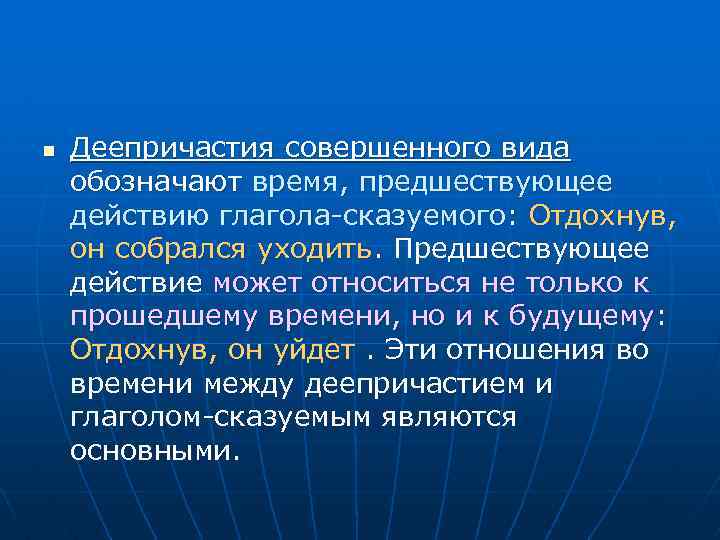 Деепричастия совершенного вида обозначают время, предшествующее действию глагола-сказуемого: Отдохнув, он собрался уходить. Предшествующее действие может относиться не только к прошедшему времени, но и к будущему: Отдохнув, он уйдет . Эти отношения во времени между деепричастием и глаголом-сказуемым являются основными.